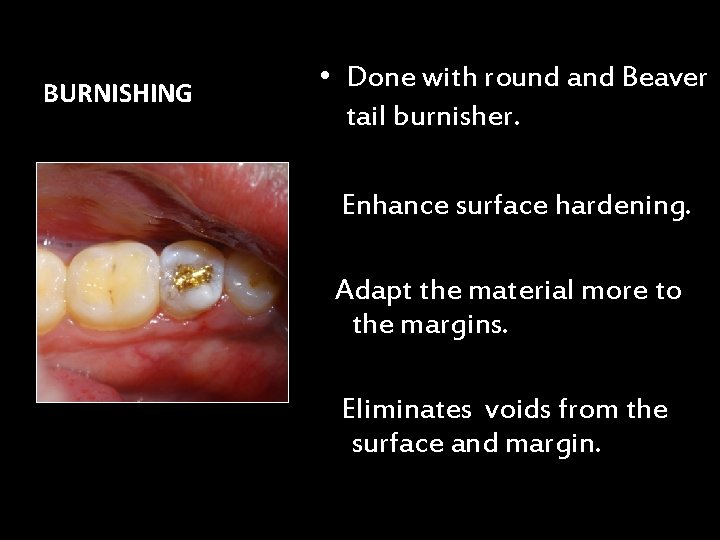 BURNISHING

• Done with round and Beaver tail burnisher.

Enhance surface hardening.

Adapt the material more to the margins.

Eliminates voids from the surface and margin.